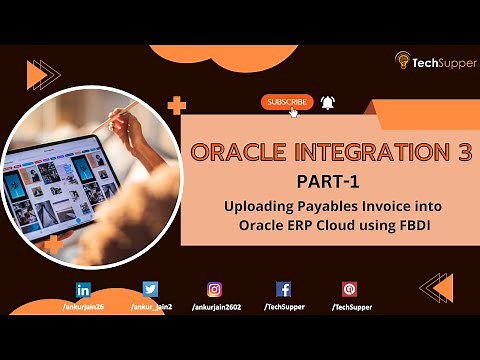 TechSupper

SUBSCRIBE

ORACLE INTEGRATION 3

PART-1

Uploading Payables Invoice into Oracle ERP Cloud using FBDI

in /ankurjain26

/ankur_jain2

/ankurjain2602

/TechSupper

/TechSupper